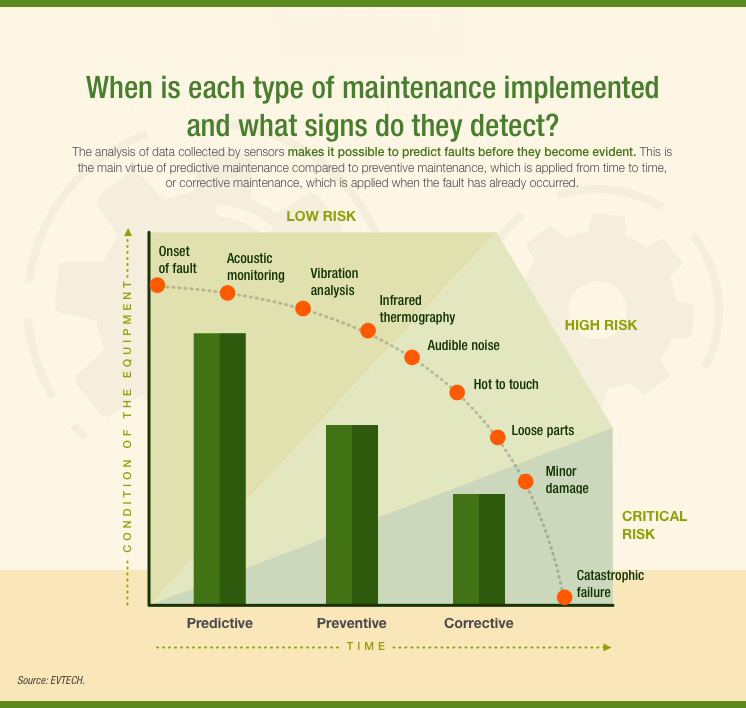 When is each type of maintenance implemented and what signs do they detect?

The analysis of data collected by sensors makes it possible to predict faults before they become evident. This is the main virtue of predictive maintenance compared to preventive maintenance, which is applied from time to time, or corrective maintenance, which is applied when the fault has already occurred.

LOW RISK

HIGH RISK

CRITICAL RISK

CONDITION OF THE EQUIPMENT

Onset of fault

Acoustic monitoring

Vibration analysis

Infrared thermography

Audible noise

Hot to touch

Loose parts

Minor damage

Catastrophic failure

Predictive

Preventive

Corrective

TIME

Source: EVTECH.